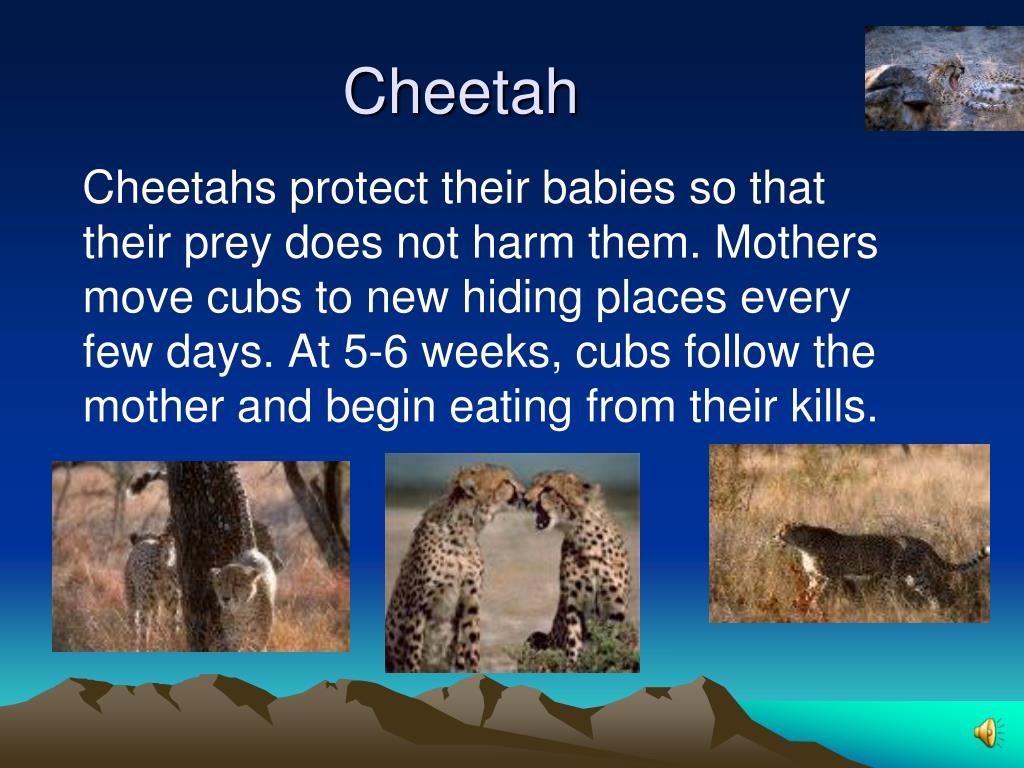 Cheetah

Cheetahs protect their babies so that their prey does not harm them. Mothers move cubs to new hiding places every few days. At 5-6 weeks, cubs follow the mother and begin eating from their kills.